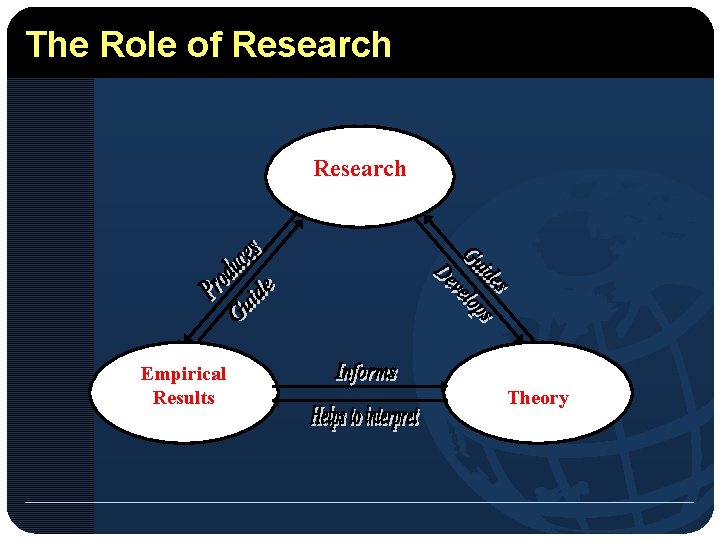 The Role of Research

Research

Produces

Guide

Guides

Develops

Empirical Results

Informs

Helps to interpret

Theory